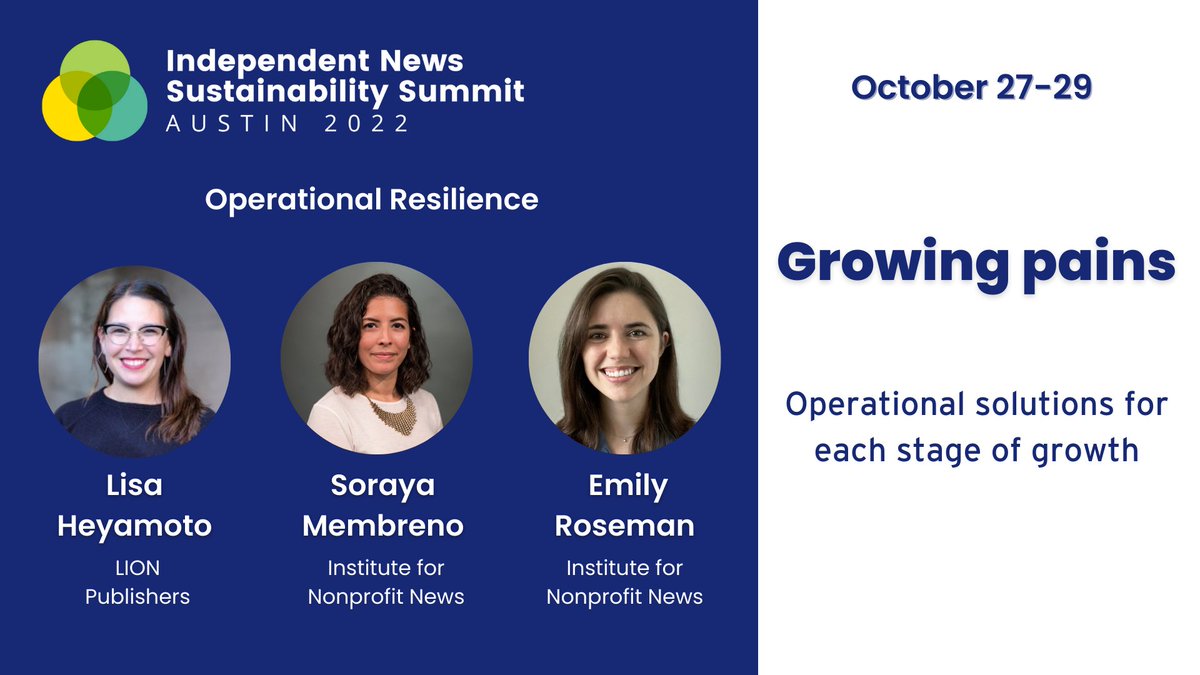 Independent News Sustainability Summit
AUSTIN 2022

Operational Resilience

Lisa Heyamoto
LION Publishers

Soraya Membreno
Institute for Nonprofit News

Emily Roseman
Institute for Nonprofit News

October 27-29

Growing pains

Operational solutions for each stage of growth